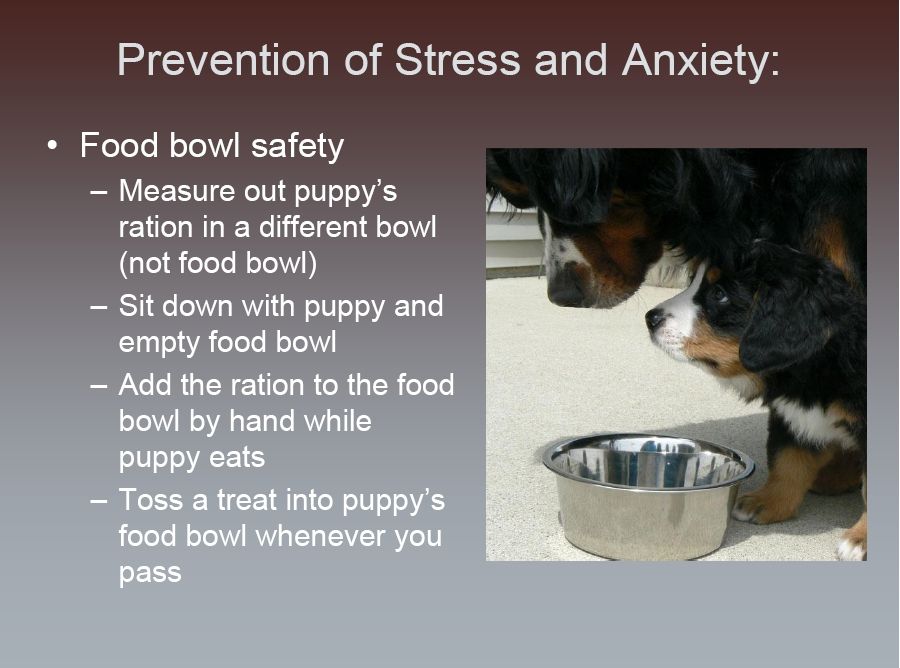 Prevention of Stress and Anxiety:

• Food bowl safety
– Measure out puppy’s ration in a different bowl (not food bowl)
– Sit down with puppy and empty food bowl
– Add the ration to the food bowl by hand while puppy eats
– Toss a treat into puppy’s food bowl whenever you pass